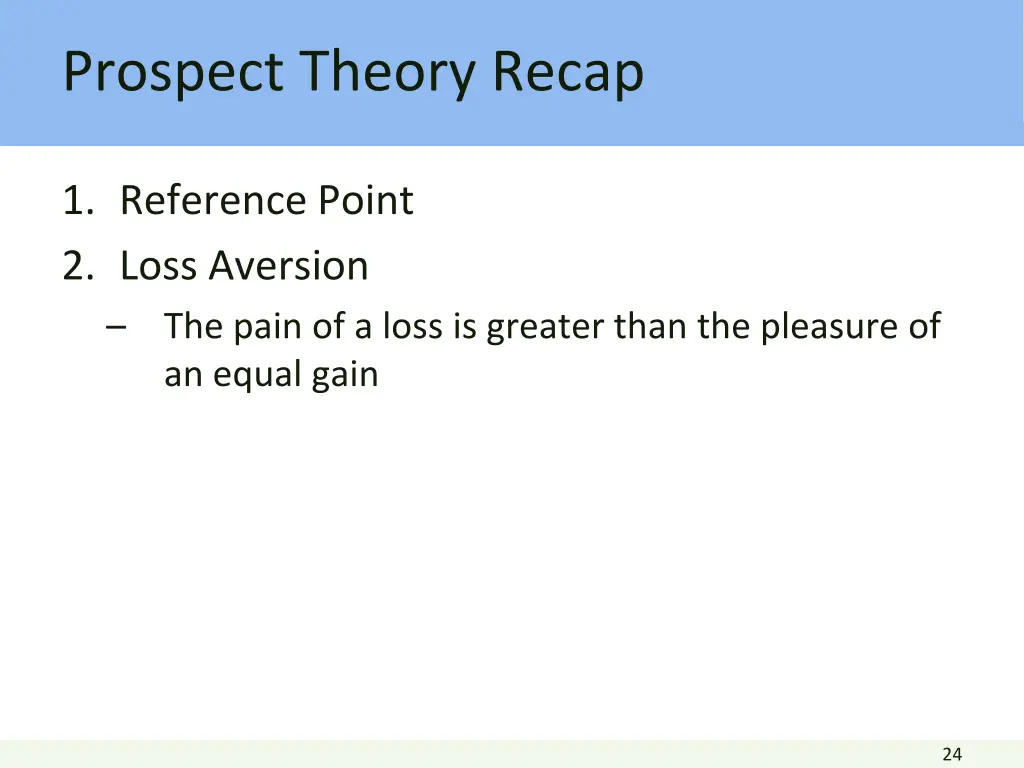 Prospect Theory Recap

1. Reference Point
2. Loss Aversion
– The pain of a loss is greater than the pleasure of an equal gain

24